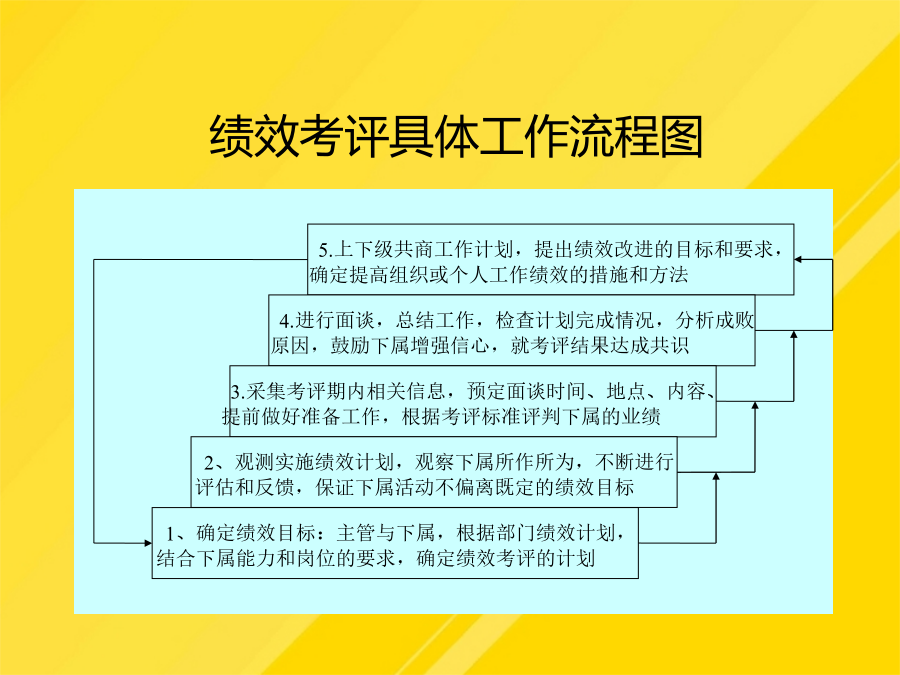 绩效考评具体工作流程图

5.上下级共商工作计划，提出绩效改进的目标和要求，确定提高组织或个人工作绩效的措施和方法

4.进行面谈，总结工作，检查计划完成情况，分析成败原因，鼓励下属增强信心，就考评结果达成共识

3.采集考评期内相关信息，预定面谈时间、地点、内容、提前做好准备工作，根据考评标准评判下属的业绩

2、观测实施绩效计划，观察下属所作所为，不断进行评估和反馈，保证下属活动不偏离既定的绩效目标

1、确定绩效目标：主管与下属，根据部门绩效计划，结合下属能力和岗位的要求，确定绩效考评的计划